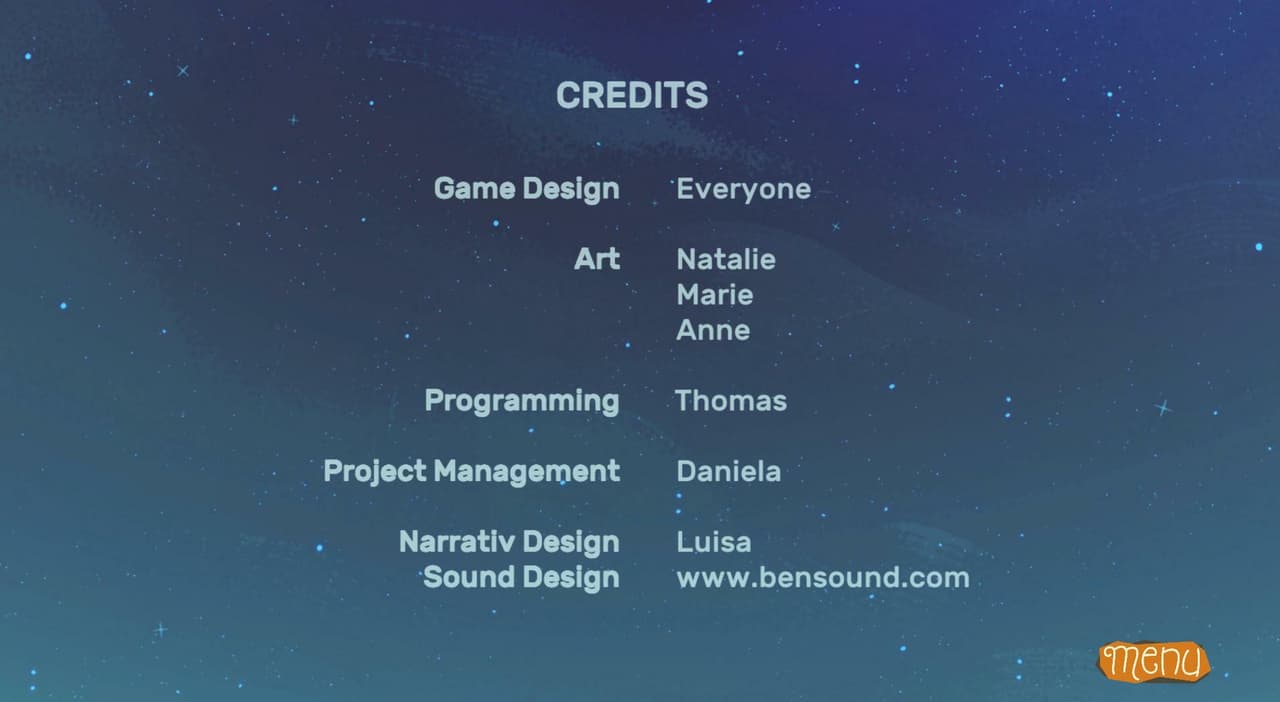 CREDITS

Game Design Everyone

Art Natalie
Marie
Anne

Programming Thomas

Project Management Daniela

Narrativ Design Luisa
Sound Design www.bensound.com

menu